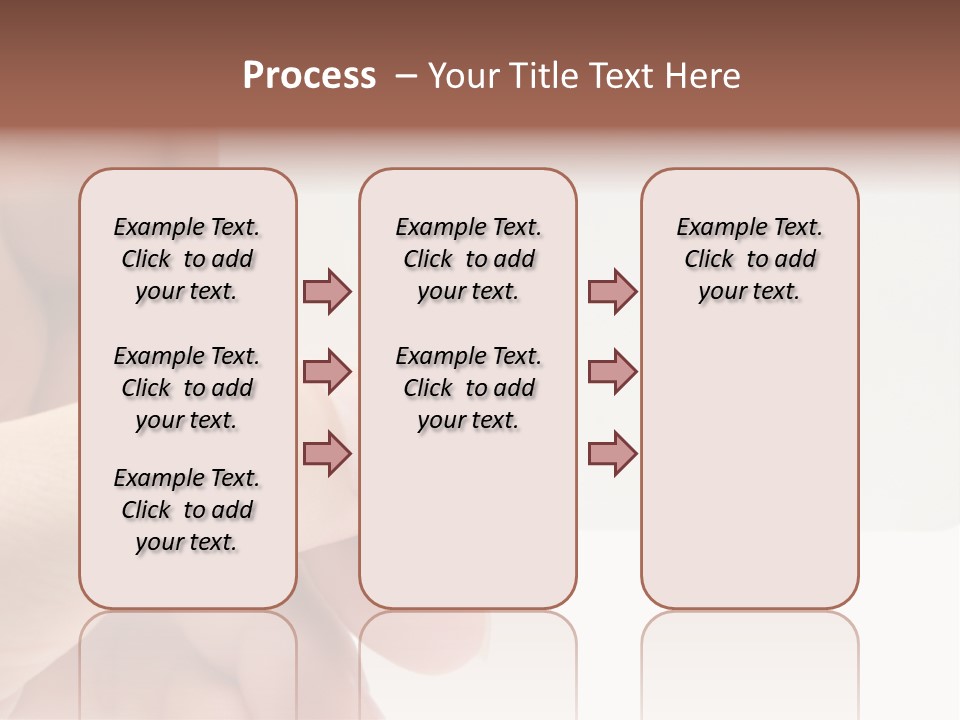 Process – Your Title Text Here

Example Text. Click to add your text.

Example Text. Click to add your text.

Example Text. Click to add your text.

Example Text. Click to add your text.

Example Text. Click to add your text.

Example Text. Click to add your text.